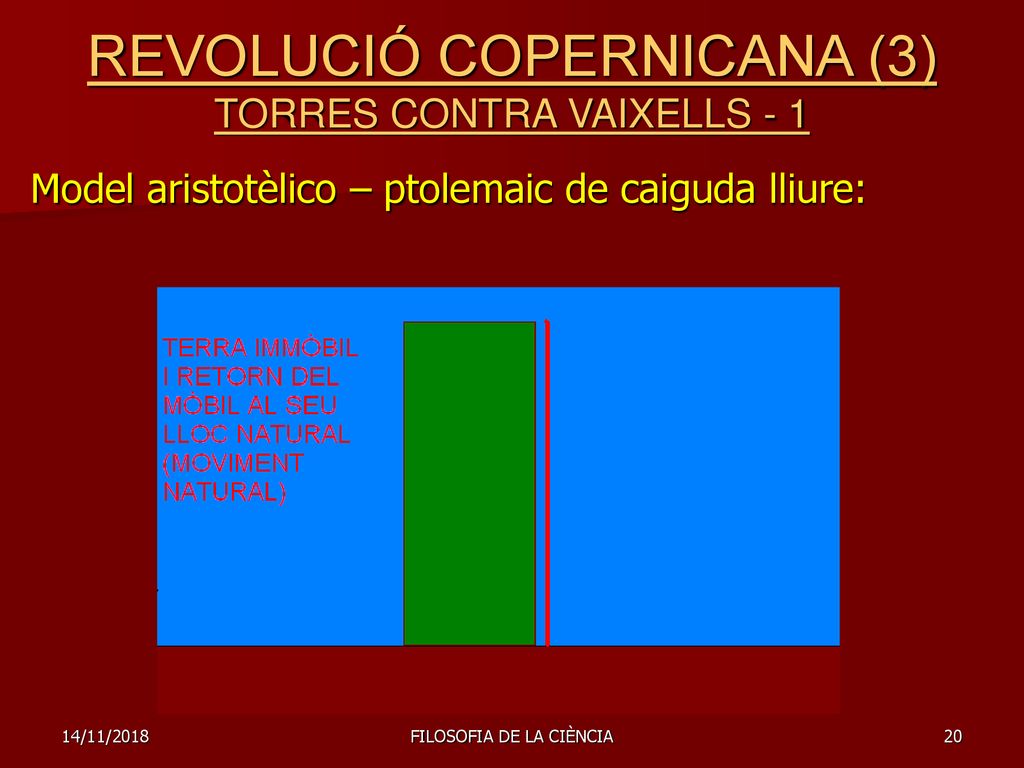 REVOLUCIÓ COPERNICANA (3)
TORRES CONTRA VAIXELLS - 1

Model aristotèlico – ptolemaic de caiguda lliure:

TERRA IMMÒBIL I RETORN DEL MÒBIL AL SEU LLOC NATURAL (MOVIMENT NATURAL)

14/11/2018
FILOSOFIA DE LA CIÈNCIA
20